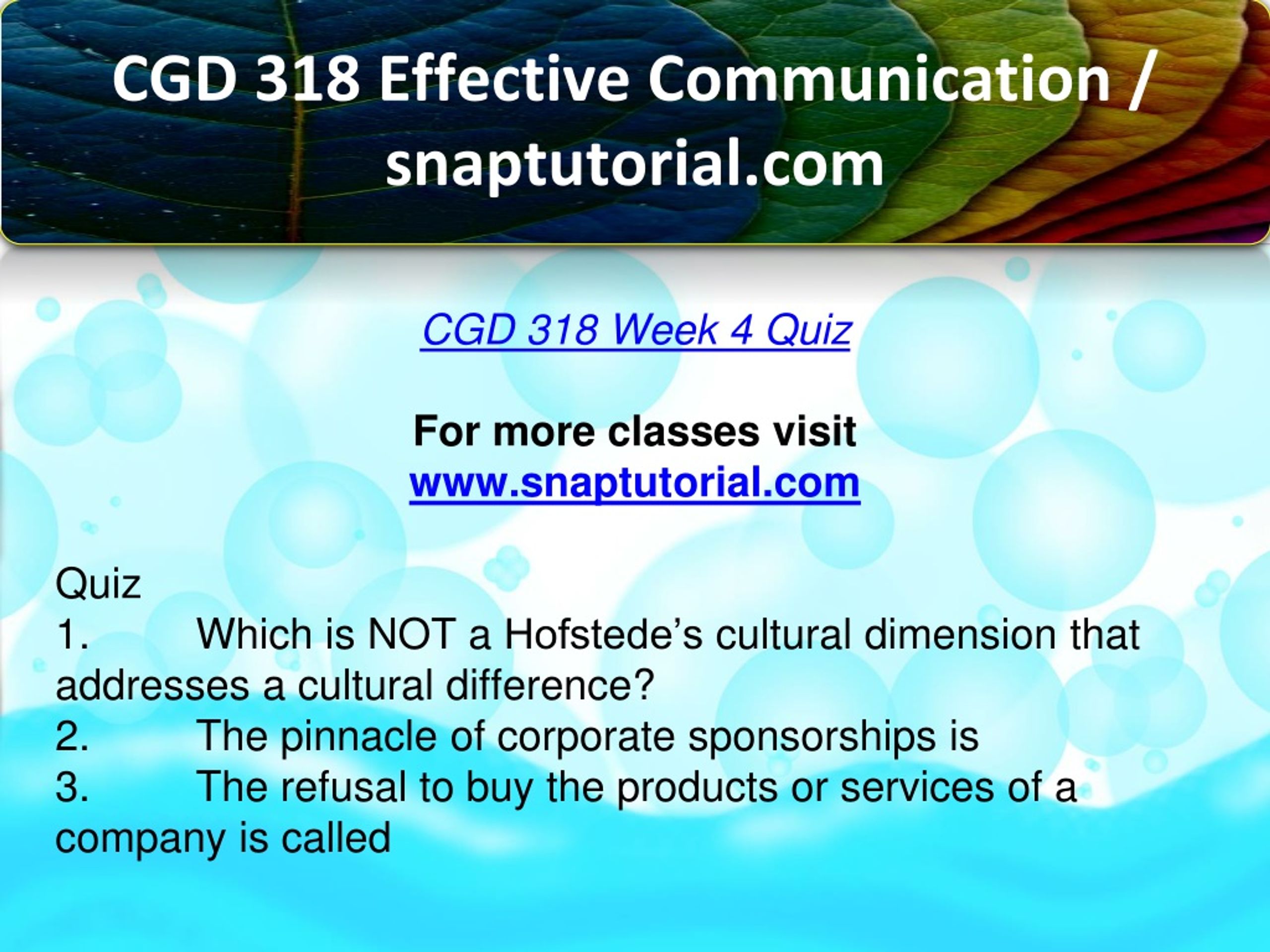 CGD 318 Effective Communication / snaptutorial.com

CGD 318 Week 4 Quiz

For more classes visit
www.snaptutorial.com

Quiz
1. Which is NOT a Hofstede’s cultural dimension that addresses a cultural difference?
2. The pinnacle of corporate sponsorships is
3. The refusal to buy the products or services of a company is called